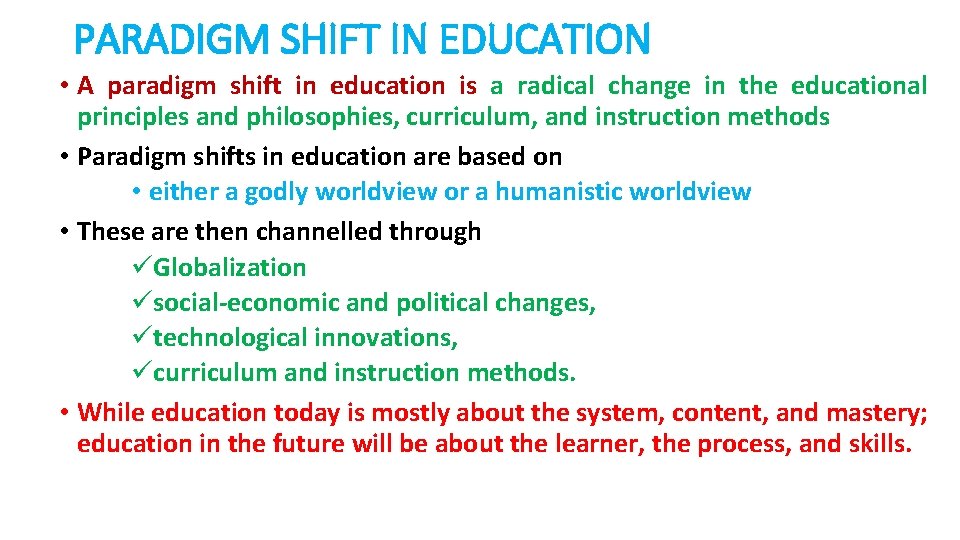 PARADIGM SHIFT IN EDUCATION

• A paradigm shift in education is a radical change in the educational principles and philosophies, curriculum, and instruction methods

• Paradigm shifts in education are based on

• either a godly worldview or a humanistic worldview

• These are then channelled through

✓Globalization

✓social-economic and political changes,

✓technological innovations,

✓curriculum and instruction methods.

• While education today is mostly about the system, content, and mastery; education in the future will be about the learner, the process, and skills.